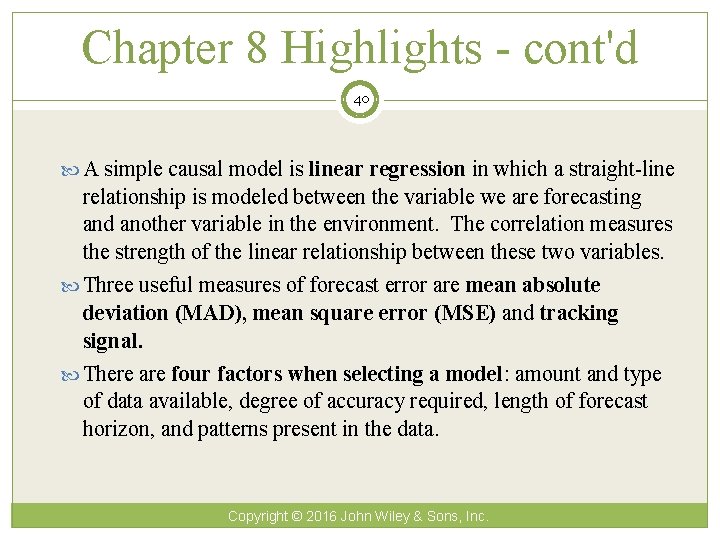 Chapter 8 Highlights - cont'd

40

A simple causal model is linear regression in which a straight-line relationship is modeled between the variable we are forecasting and another variable in the environment. The correlation measures the strength of the linear relationship between these two variables.

Three useful measures of forecast error are mean absolute deviation (MAD), mean square error (MSE) and tracking signal.

There are four factors when selecting a model: amount and type of data available, degree of accuracy required, length of forecast horizon, and patterns present in the data.

Copyright © 2016 John Wiley & Sons, Inc.